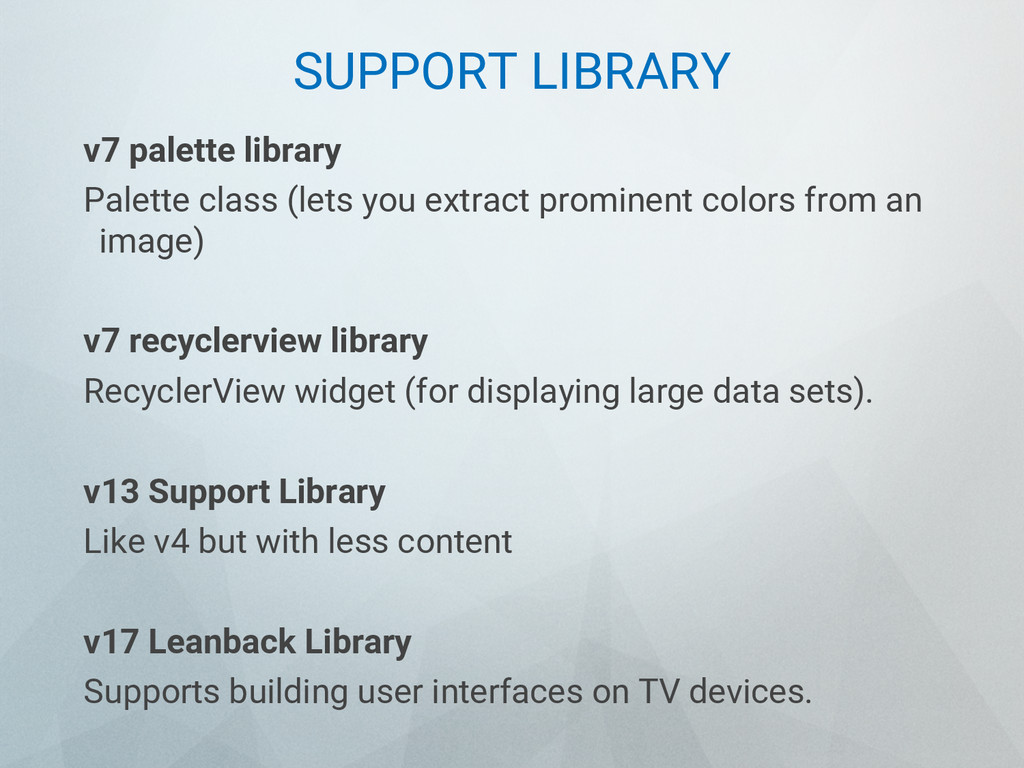 SUPPORT LIBRARY

v7 palette library

Palette class (lets you extract prominent colors from an image)

v7 recyclerview library

RecyclerView widget (for displaying large data sets).

v13 Support Library

Like v4 but with less content

v17 Leanback Library

Supports building user interfaces on TV devices.